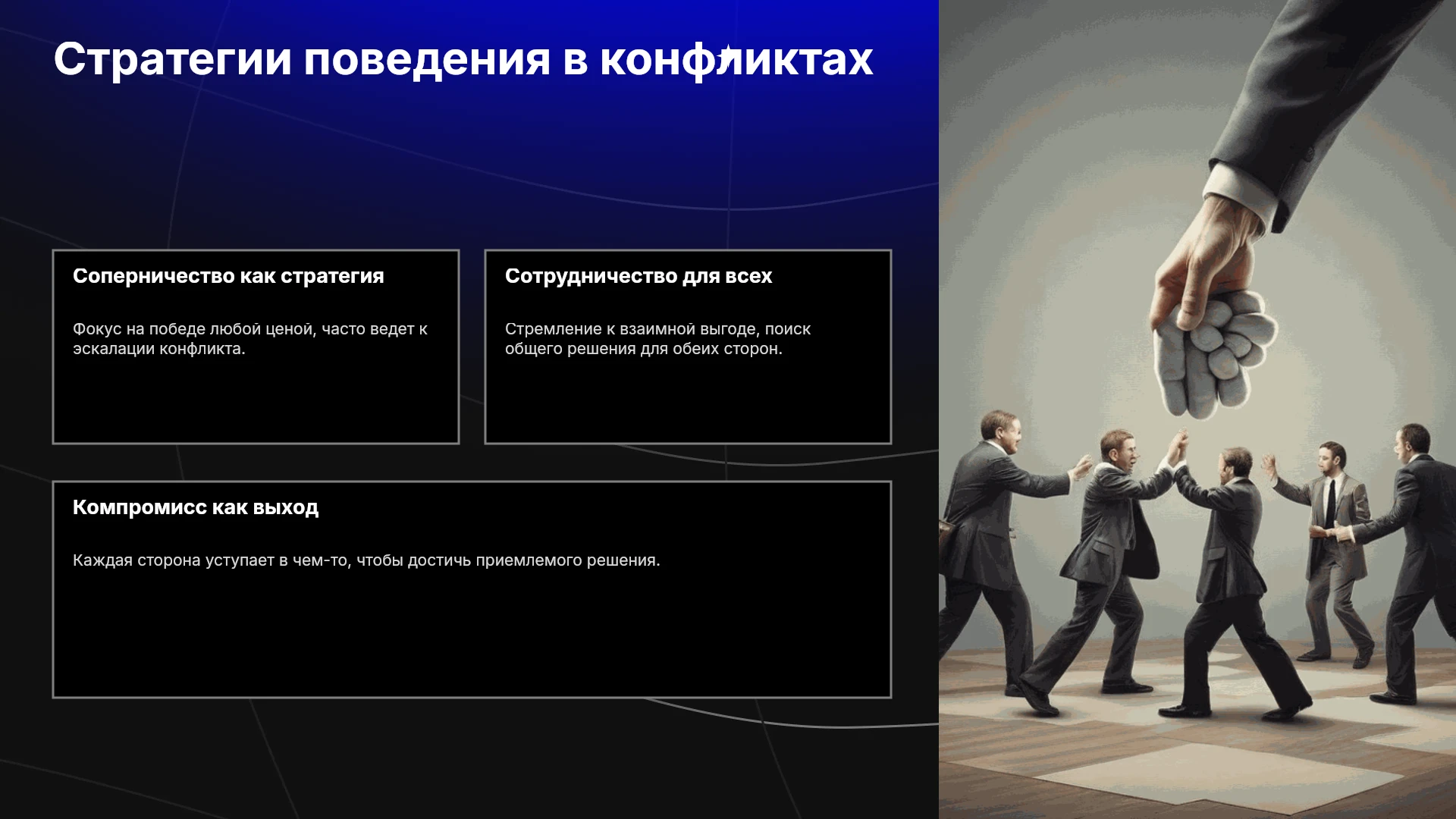 Стратегии поведения в конфликтах

Соперничество как стратегия

Фокус на победе любой ценой, часто ведет к эскалации конфликта.

Сотрудничество для всех

Стремление к взаимной выгоде, поиск общего решения для обеих сторон.

Компромисс как выход

Каждая сторона уступает в чем-то, чтобы достичь приемлемого решения.